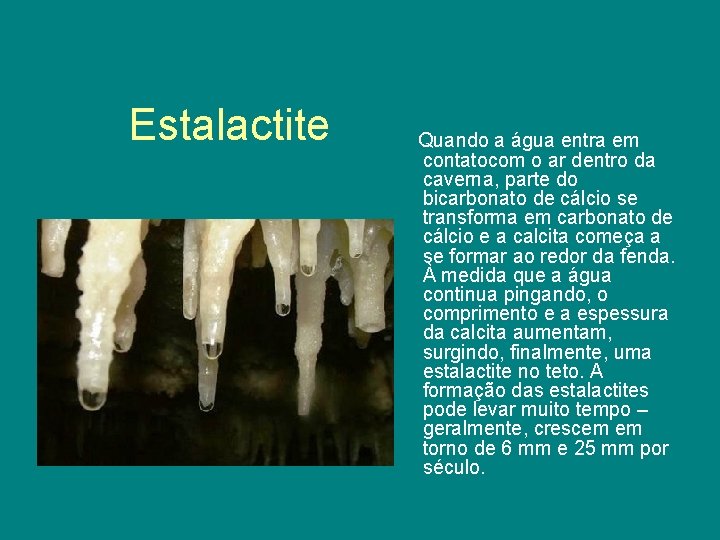 Estalactite

Quando a água entra em contatocom o ar dentro da caverna, parte do bicarbonato de cálcio se transforma em carbonato de cálcio e a calcita começa a se formar ao redor da fenda. À medida que a água continua pingando, o comprimento e a espessura da calcita aumentam, surgindo, finalmente, uma estalactite no teto. A formação das estalactites pode levar muito tempo – geralmente, crescem em torno de 6 mm e 25 mm por século.